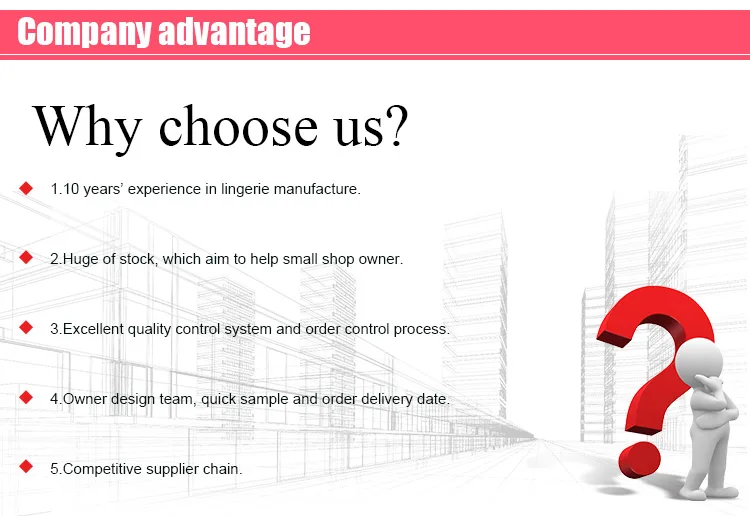 Company advantage

Why choose us?

1.10 years' experience in lingerie manufacture.

2.Huge of stock, which aim to help small shop owner.

3.Excellent quality control system and order control process.

4.Owner design team, quick sample and order delivery date.

5.Competitive supplier chain.